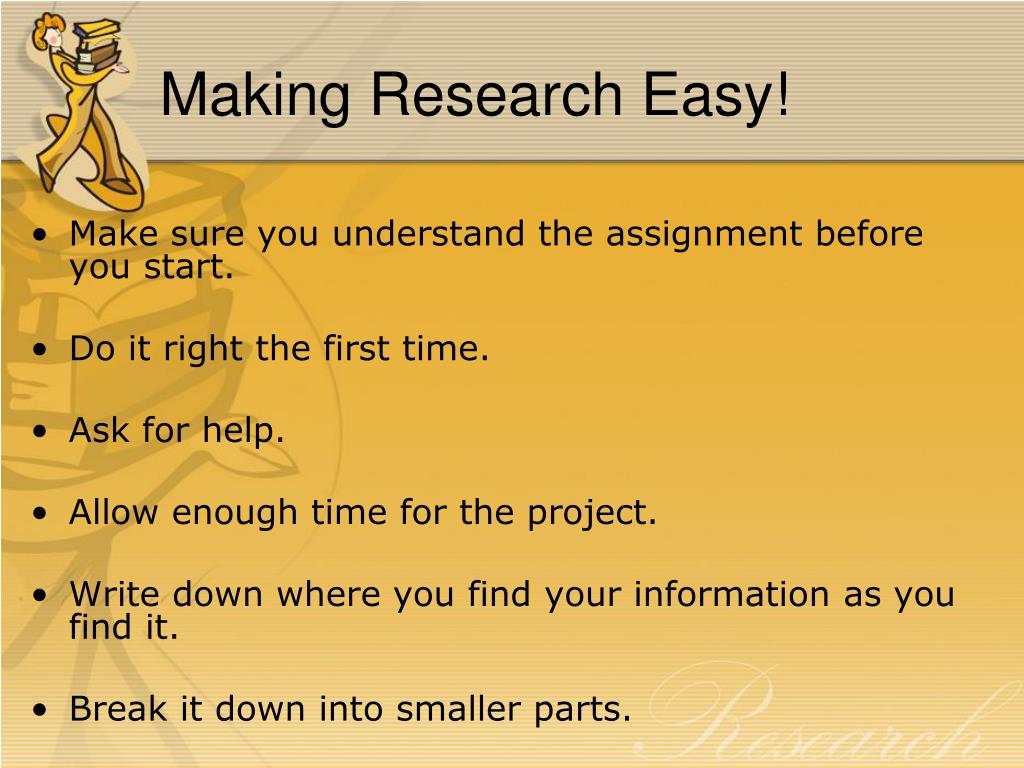 Making Research Easy!

• Make sure you understand the assignment before you start.

• Do it right the first time.

• Ask for help.

• Allow enough time for the project.

• Write down where you find your information as you find it.

• Break it down into smaller parts.

Research